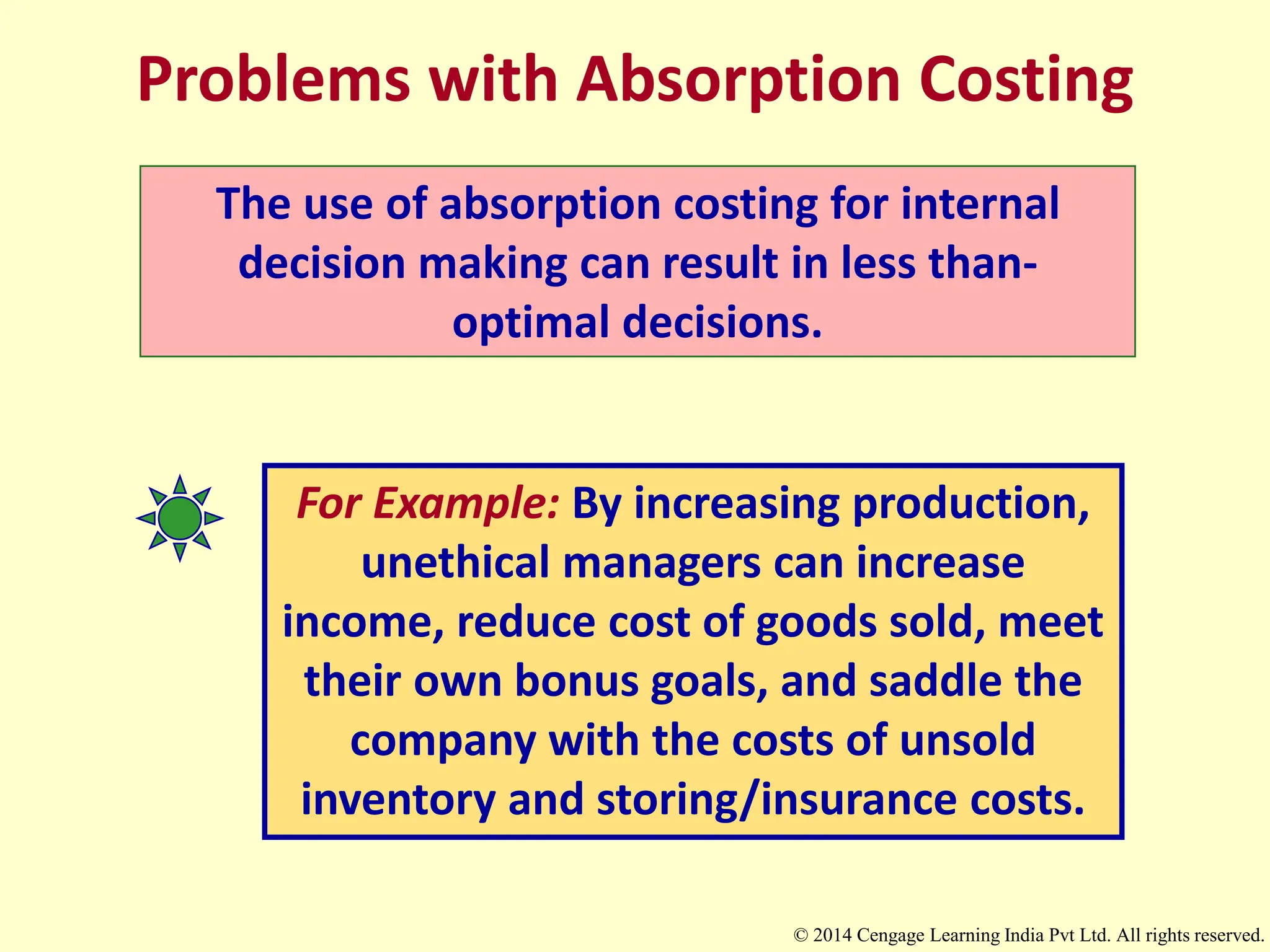 Problems with Absorption Costing

The use of absorption costing for internal decision making can result in less than-optimal decisions.

For Example: By increasing production, unethical managers can increase income, reduce cost of goods sold, meet their own bonus goals, and saddle the company with the costs of unsold inventory and storing/insurance costs.

© 2014 Cengage Learning India Pvt Ltd. All rights reserved.